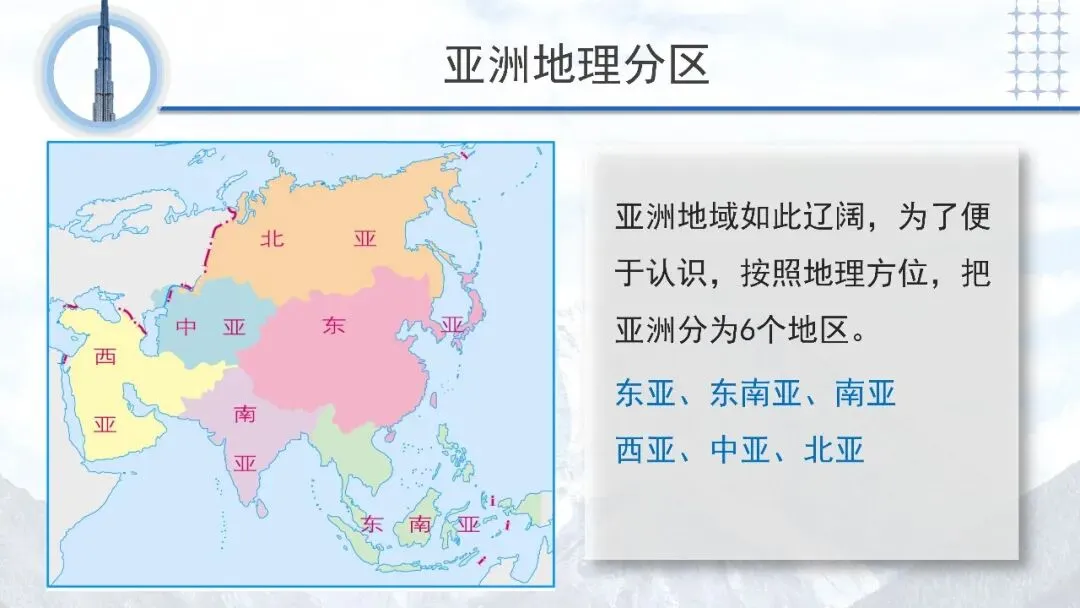 亚洲地理分区

北 亚

中 亚

东 亚

西 亚

南 亚

东 南 亚

亚洲地域如此辽阔，为了便于认识，按照地理方位，把亚洲分为6个地区。

东亚、东南亚、南亚

西亚、中亚、北亚